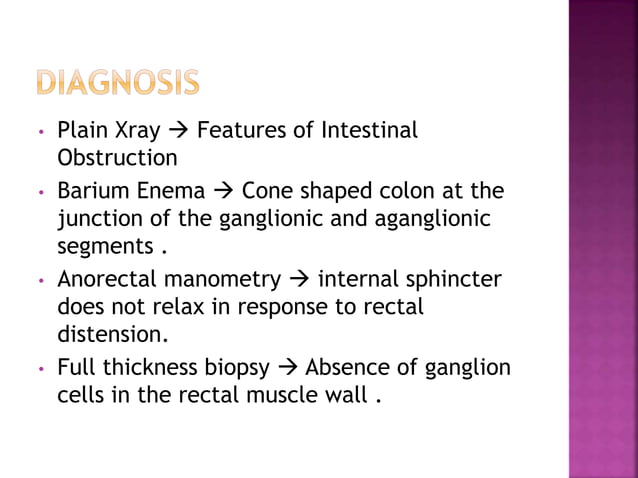 DIAGNOSIS

• Plain Xray → Features of Intestinal Obstruction

• Barium Enema → Cone shaped colon at the junction of the ganglionic and aganglionic segments .

• Anorectal manometry → internal sphincter does not relax in response to rectal distension.

• Full thickness biopsy → Absence of ganglion cells in the rectal muscle wall .